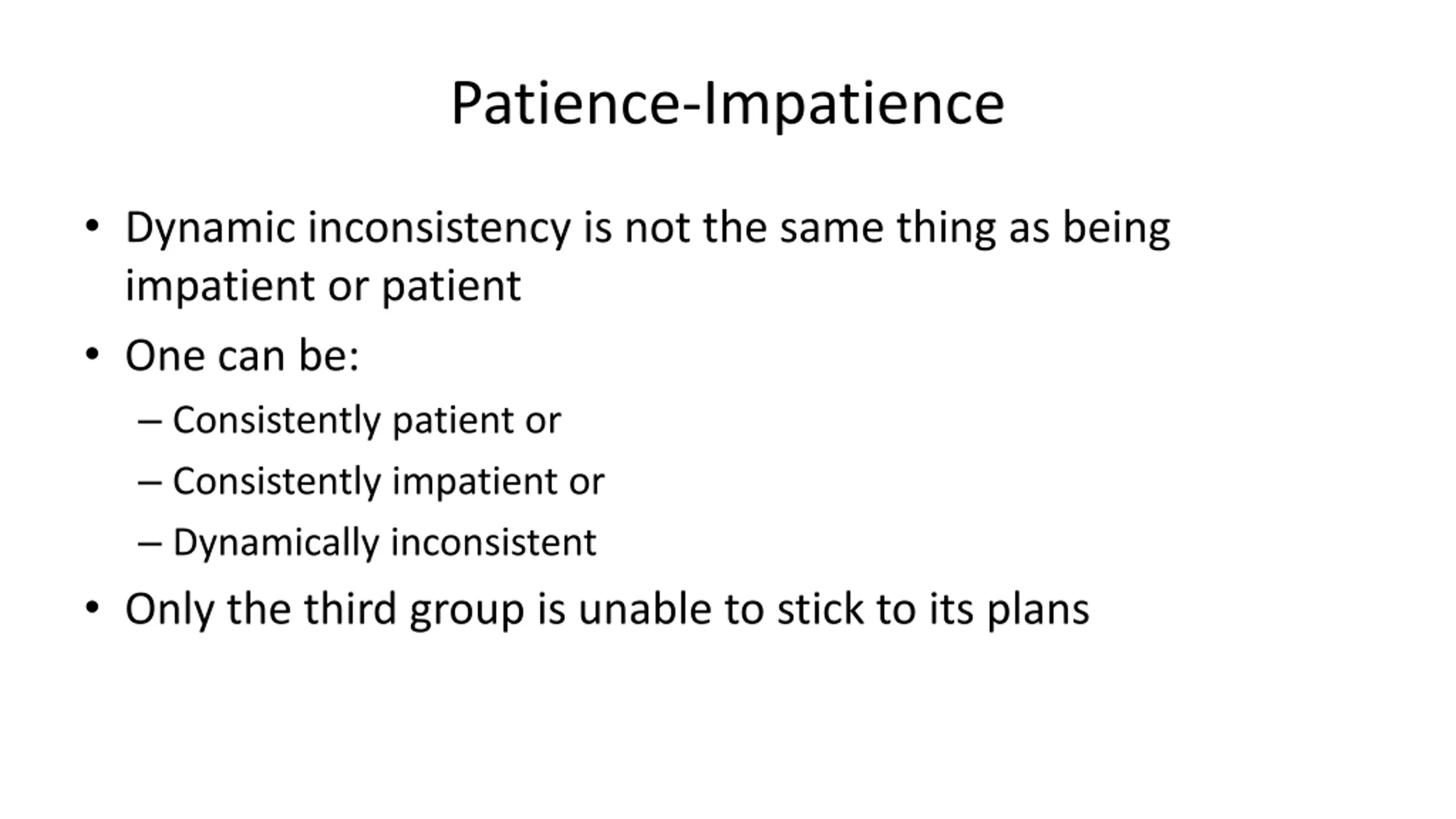 Patience-Impatience

• Dynamic inconsistency is not the same thing as being impatient or patient

• One can be:
– Consistently patient or
– Consistently impatient or
– Dynamically inconsistent

• Only the third group is unable to stick to its plans